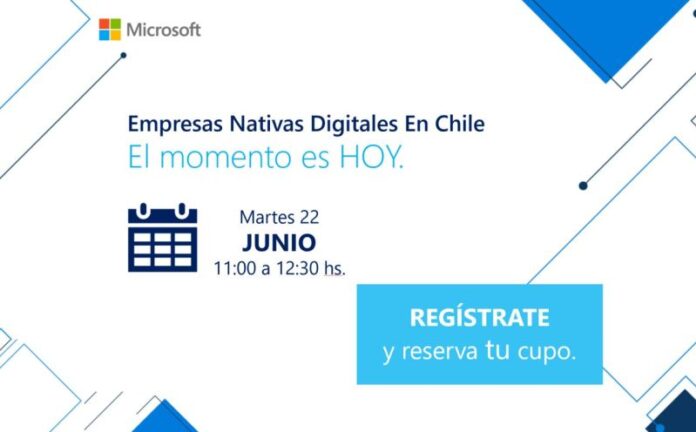 Microsoft

Empresas Nativas Digitales En Chile
El momento es HOY.

Martes 22
JUNIO
11:00 a 12:30 hs.

REGÍSTRATE
y reserva tu cupo.